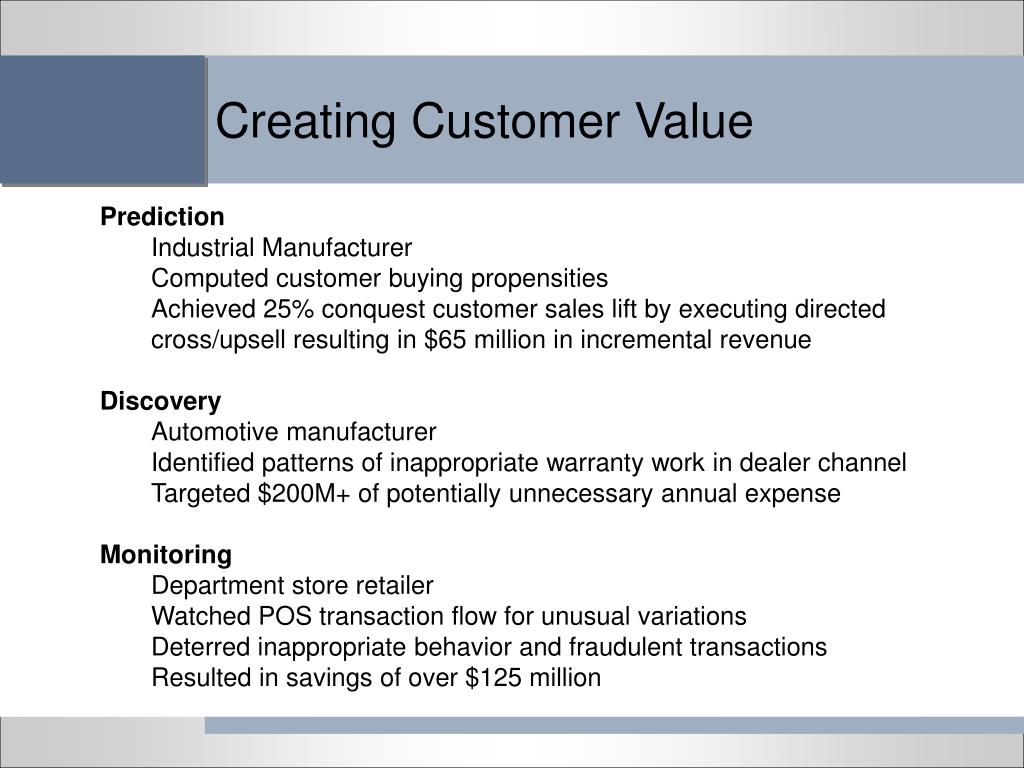 Creating Customer Value

Prediction
Industrial Manufacturer
Computed customer buying propensities
Achieved 25% conquest customer sales lift by executing directed cross/upsell resulting in \$65 million in incremental revenue

Discovery
Automotive manufacturer
Identified patterns of inappropriate warranty work in dealer channel
Targeted \$200M+ of potentially unnecessary annual expense

Monitoring
Department store retailer
Watched POS transaction flow for unusual variations
Deterred inappropriate behavior and fraudulent transactions
Resulted in savings of over \$125 million